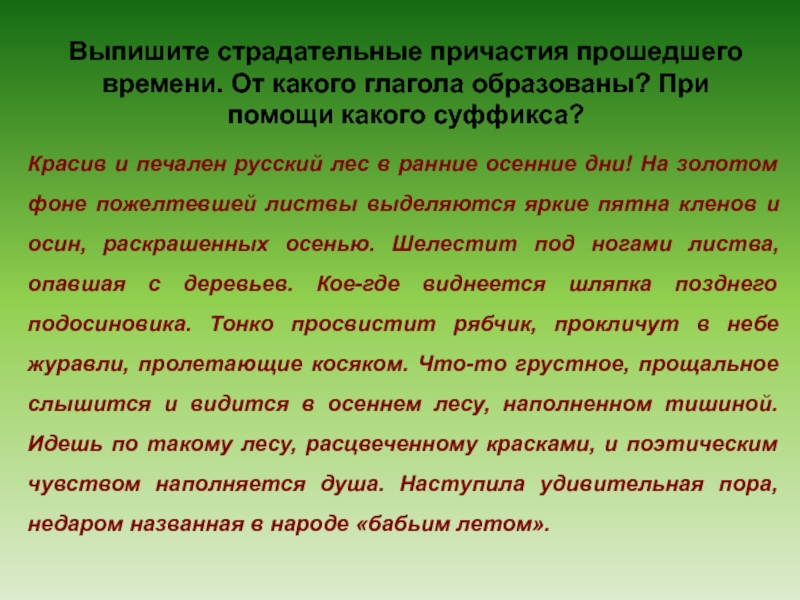 Выпишите страдательные причастия прошедшего времени. От какого глагола образованы? При помощи какого суффикса?

Красив и печален русский лес в ранние осенние дни! На золотом фоне пожелтевшей листвы выделяются яркие пятна кленов и осин, раскрашенных осенью. Шелестит под ногами листва, опавшая с деревьев. Кое-где виднеется шляпка позднего подосиновика. Тонко просвистит рябчик, прокличут в небе журавли, пролетающие косяком. Что-то грустное, прощальное слышится и видится в осеннем лесу, наполненном тишиной. Идешь по такому лесу, расцвеченному красками, и поэтическим чувством наполняется душа. Наступила удивительная пора, недаром названная в народе «бабьим летом».